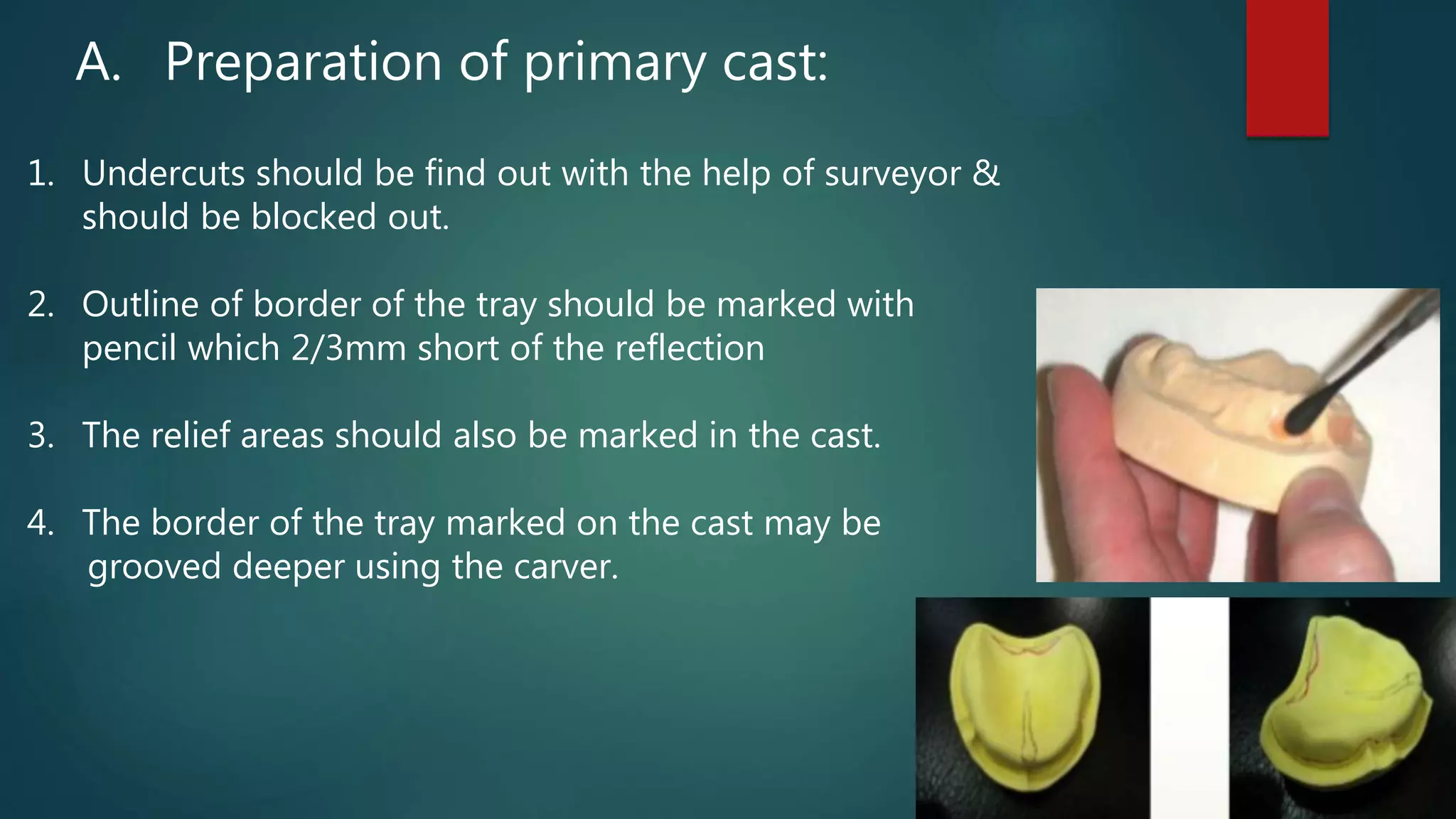 A. Preparation of primary cast:

1. Undercuts should be find out with the help of surveyor & should be blocked out.

2. Outline of border of the tray should be marked with pencil which 2/3mm short of the reflection

3. The relief areas should also be marked in the cast.

4. The border of the tray marked on the cast may be grooved deeper using the carver.